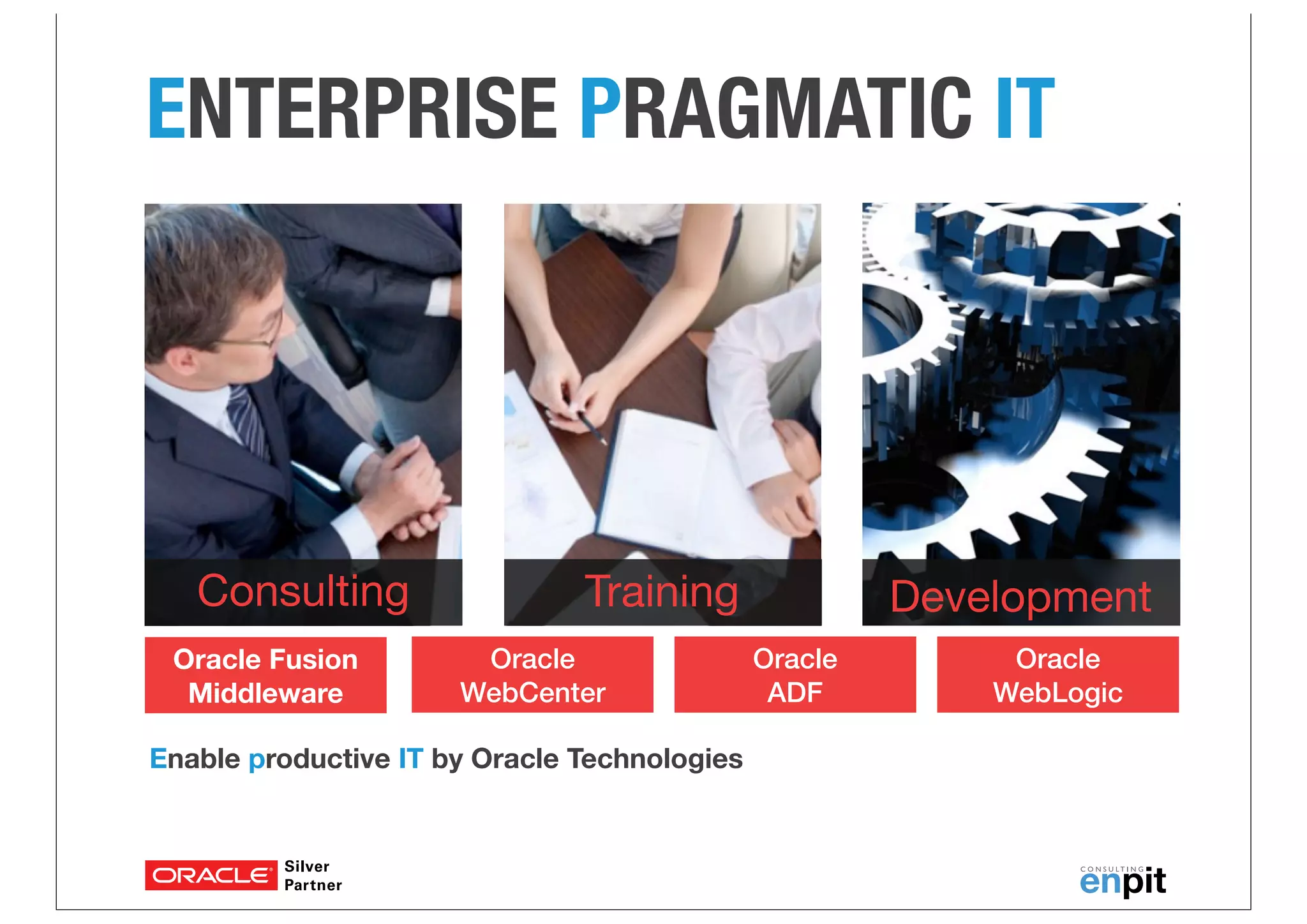 ENTERPRISE PRAGMATIC IT

Consulting

Training

Development

Oracle Fusion Middleware

Oracle WebCenter

Oracle ADF

Oracle WebLogic

Enable productive IT by Oracle Technologies

ORACLE Silver Partner

CONSULTING enpit